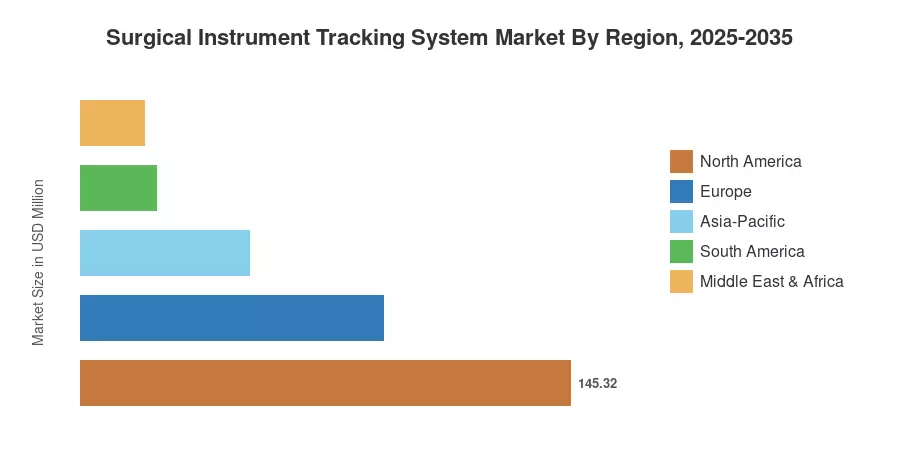 Surgical Instrument Tracking System Market By Region, 2025-2035

Market Size in USD Million

145.32

North America
Europe
Asia-Pacific
South America
Middle East & Africa